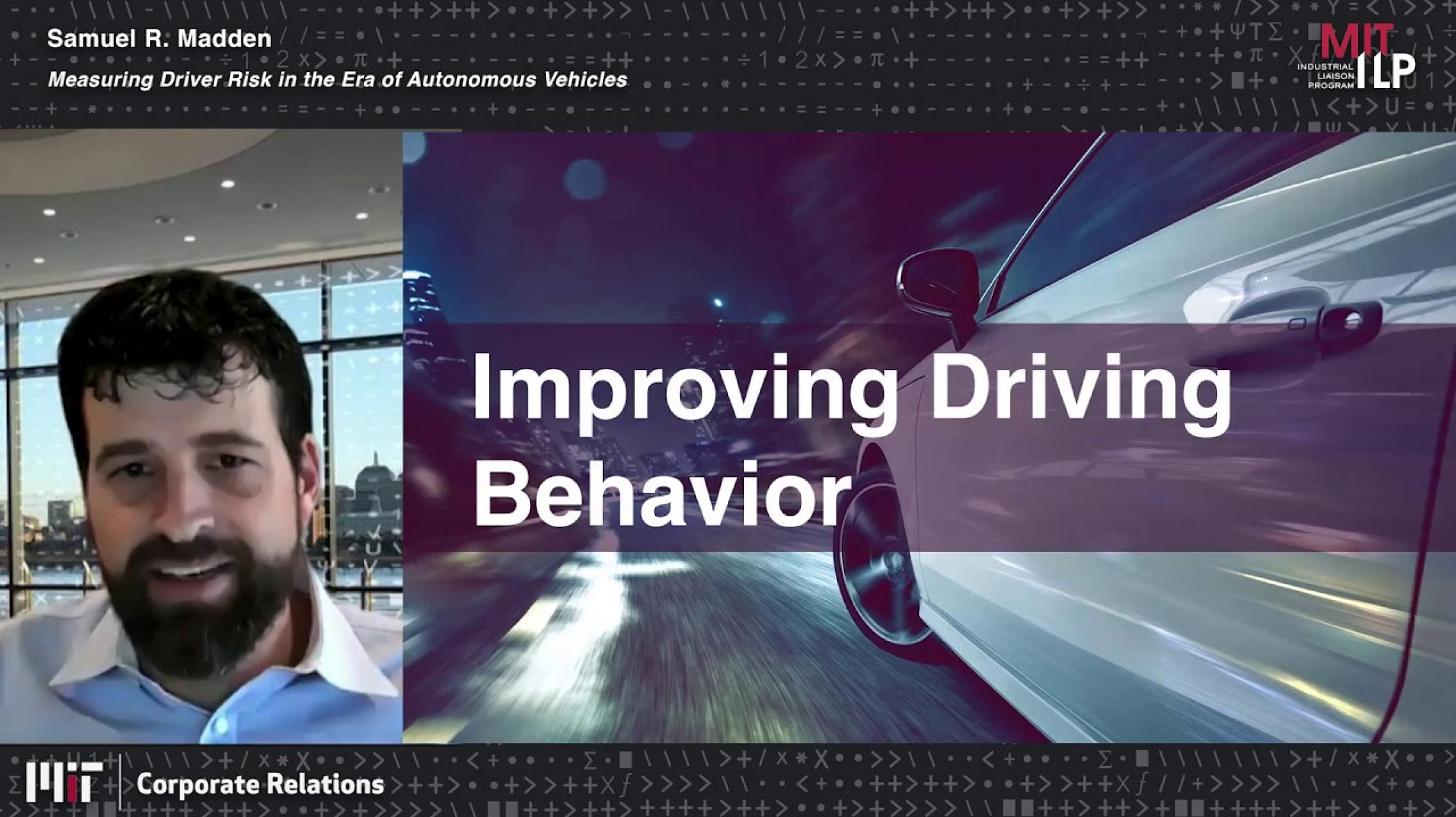 Samuel R. Madden

Measuring Driver Risk in the Era of Autonomous Vehicles

MIT INDUSTRIAL LIAISON PROGRAM ILP

Improving Driving Behavior

MIT Corporate Relations